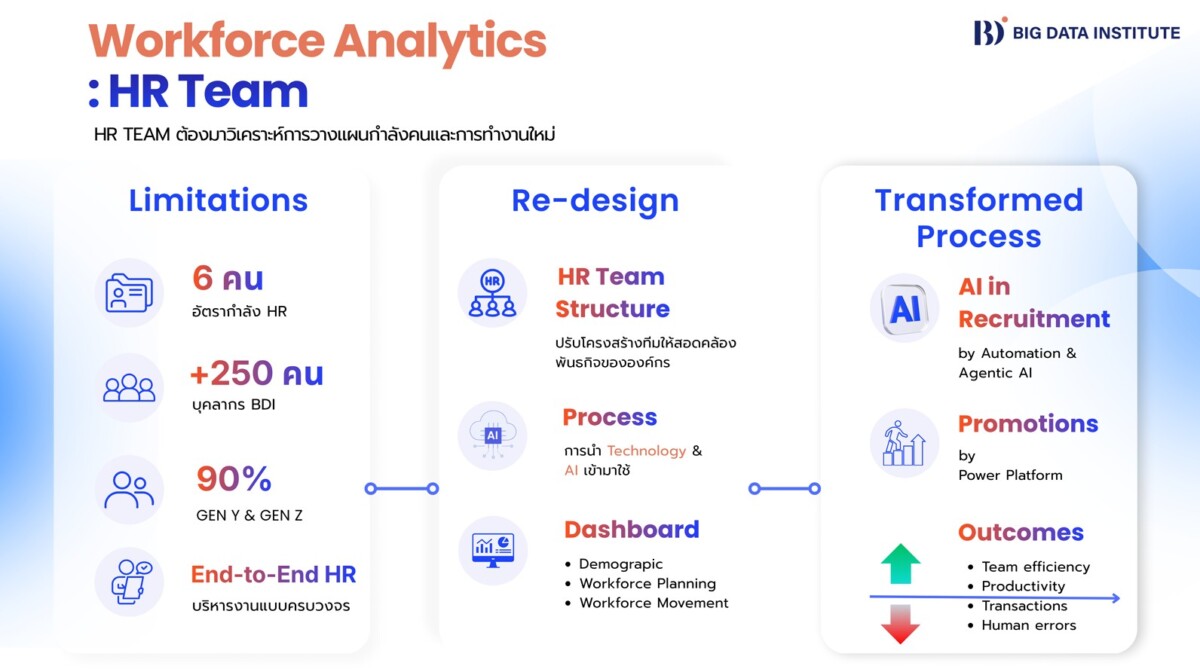 Workforce Analytics
: HR Team

BIG DATA INSTITUTE

HR TEAM ต้องมาวิเคราะห์การวางแผนกำลังคนและการทำงานใหม่

Limitations

6 คน
อัตรากำลัง HR

+250 คน
บุคลากร BDI

90%
GEN Y & GEN Z

End-to-End HR
บริหารงานแบบครบวงจร

Re-design

HR Team Structure
ปรับโครงสร้างทีมให้สอดคล้องพันธกิจขององค์กร

Process
การนำ Technology & AI เข้ามาใช้

Dashboard
• Demograpic
• Workforce Planning
• Workforce Movement

Transformed Process

AI in Recruitment
by Automation & Agentic AI

Promotions
by
Power Platform

Outcomes
• Team efficiency
• Productivity
• Transactions
• Human errors